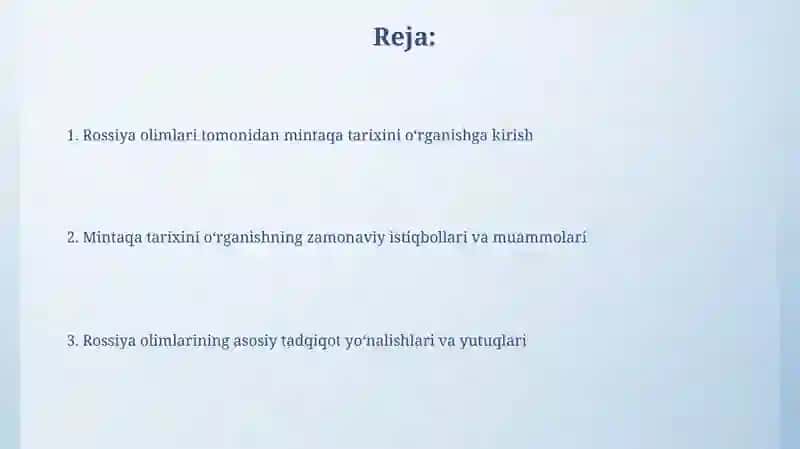 Reja:

1. Rossiya olimlari tomonidan mintaqa tarixini o‘rganishga kirish

2. Mintaqa tarixini o‘rganishning zamonaviy istiqbollari va muammolari

3. Rossiya olimlarining asosiy tadqiqot yo‘nalishlari va yutuqlari